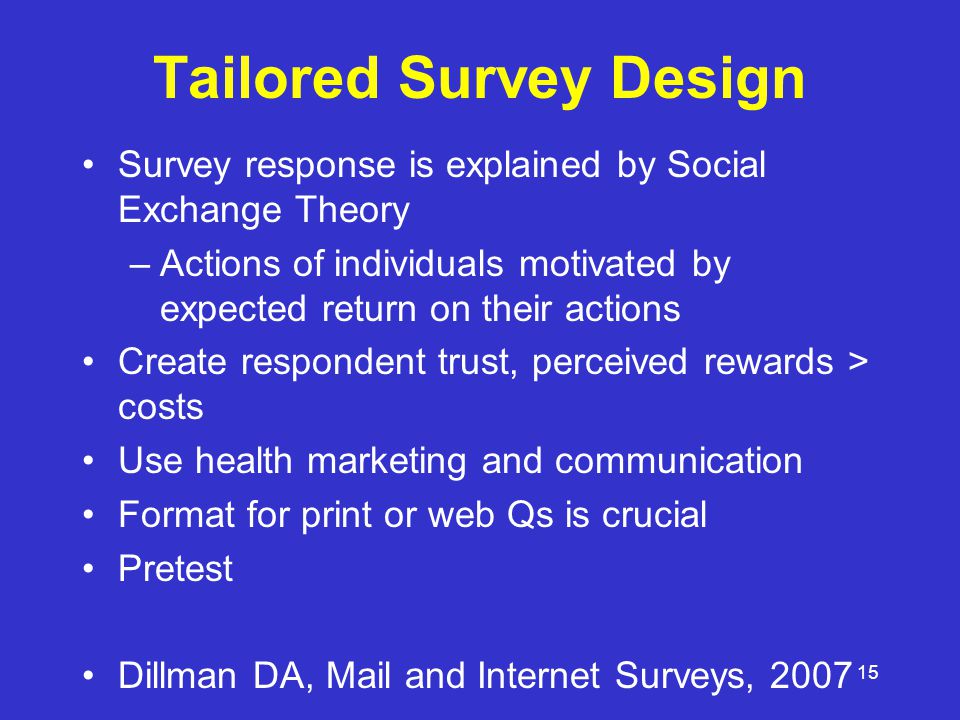 Tailored Survey Design

• Survey response is explained by Social Exchange Theory
– Actions of individuals motivated by expected return on their actions
• Create respondent trust, perceived rewards > costs
• Use health marketing and communication
• Format for print or web Qs is crucial
• Pretest

• Dillman DA, Mail and Internet Surveys, 2007

15